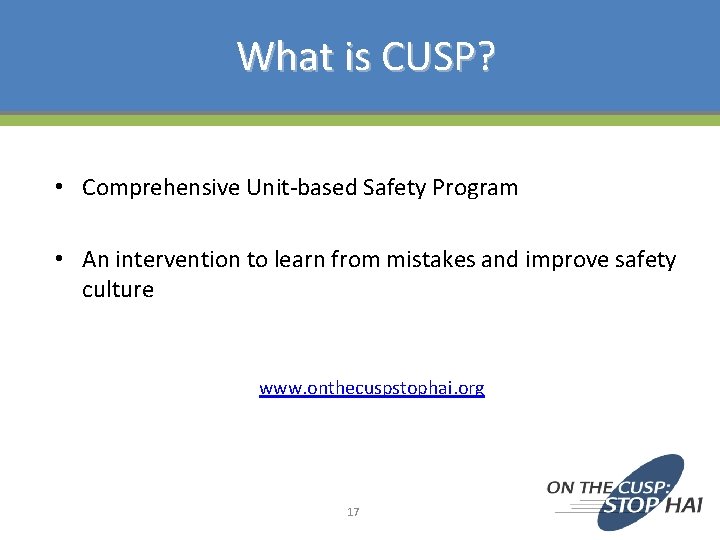 What is CUSP?

• Comprehensive Unit-based Safety Program

• An intervention to learn from mistakes and improve safety culture

www.onthecuspstophai.org

17

ON THE CUSP: STOP HAI